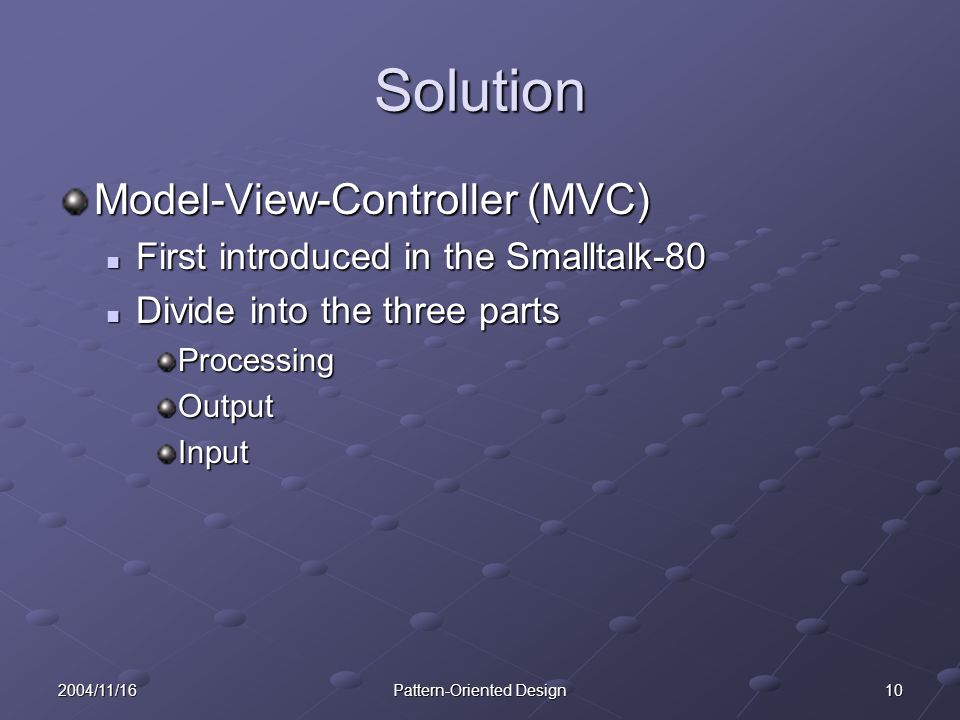 Solution

Model-View-Controller (MVC)

First introduced in the Smalltalk-80

Divide into the three parts

Processing

Output

Input

2004/11/16

Pattern-Oriented Design

10